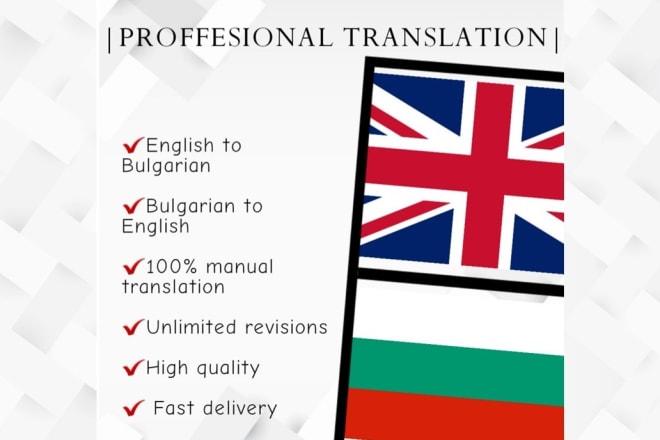 |PROFFESIONAL TRANSLATION|

✔English to Bulgarian

✔Bulgarian to English

✔100% manual translation

✔Unlimited revisions

✔High quality

✔ Fast delivery